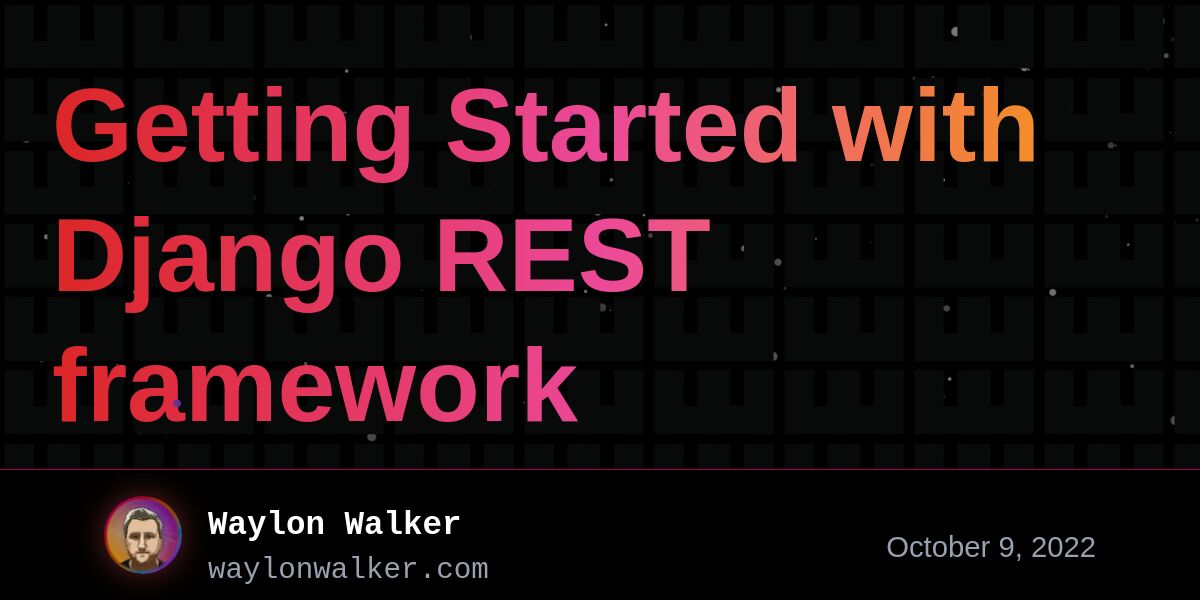 Getting Started with Django REST framework

Waylon Walker
waylonwalker.com

October 9, 2022